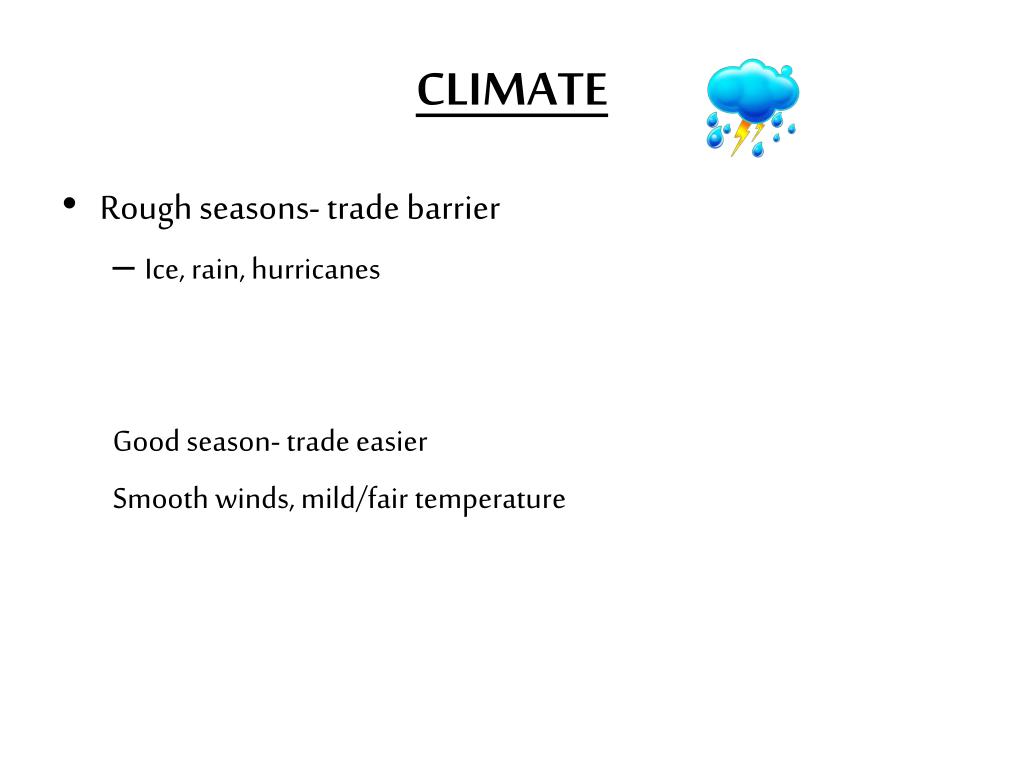 CLIMATE

• Rough seasons- trade barrier

– Ice, rain, hurricanes

Good season- trade easier

Smooth winds, mild/fair temperature